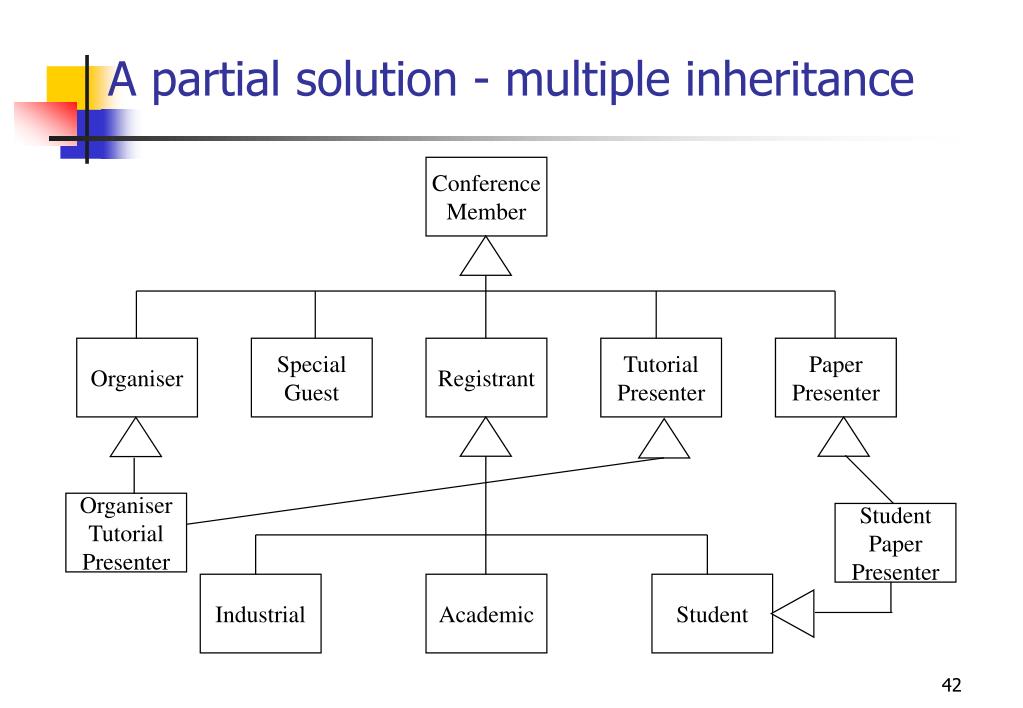 A partial solution - multiple inheritance

Conference Member

Organiser

Special Guest

Registrant

Tutorial Presenter

Paper Presenter

Organiser Tutorial Presenter

Student Paper Presenter

Industrial

Academic

Student

42